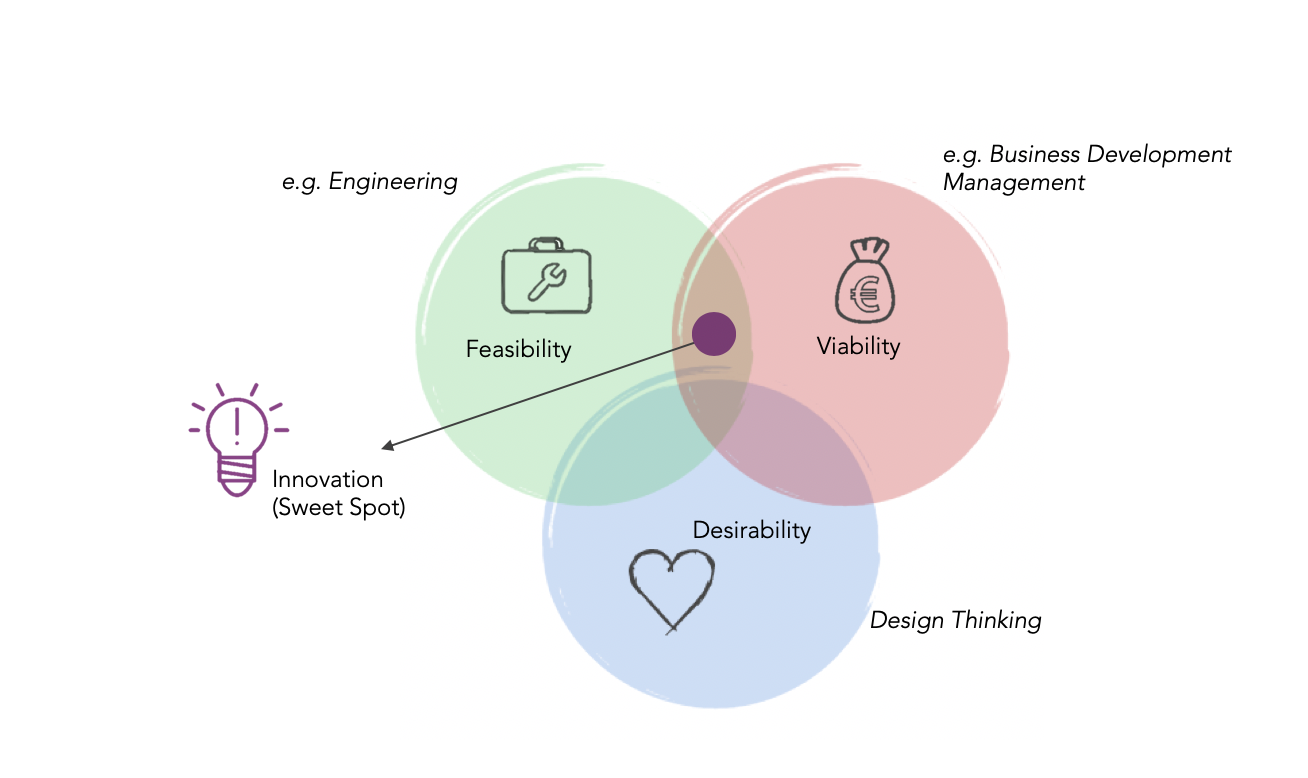 e.g. Engineering

e.g. Business Development Management

Feasibility

Viability

Innovation (Sweet Spot)

Desirability

Design Thinking